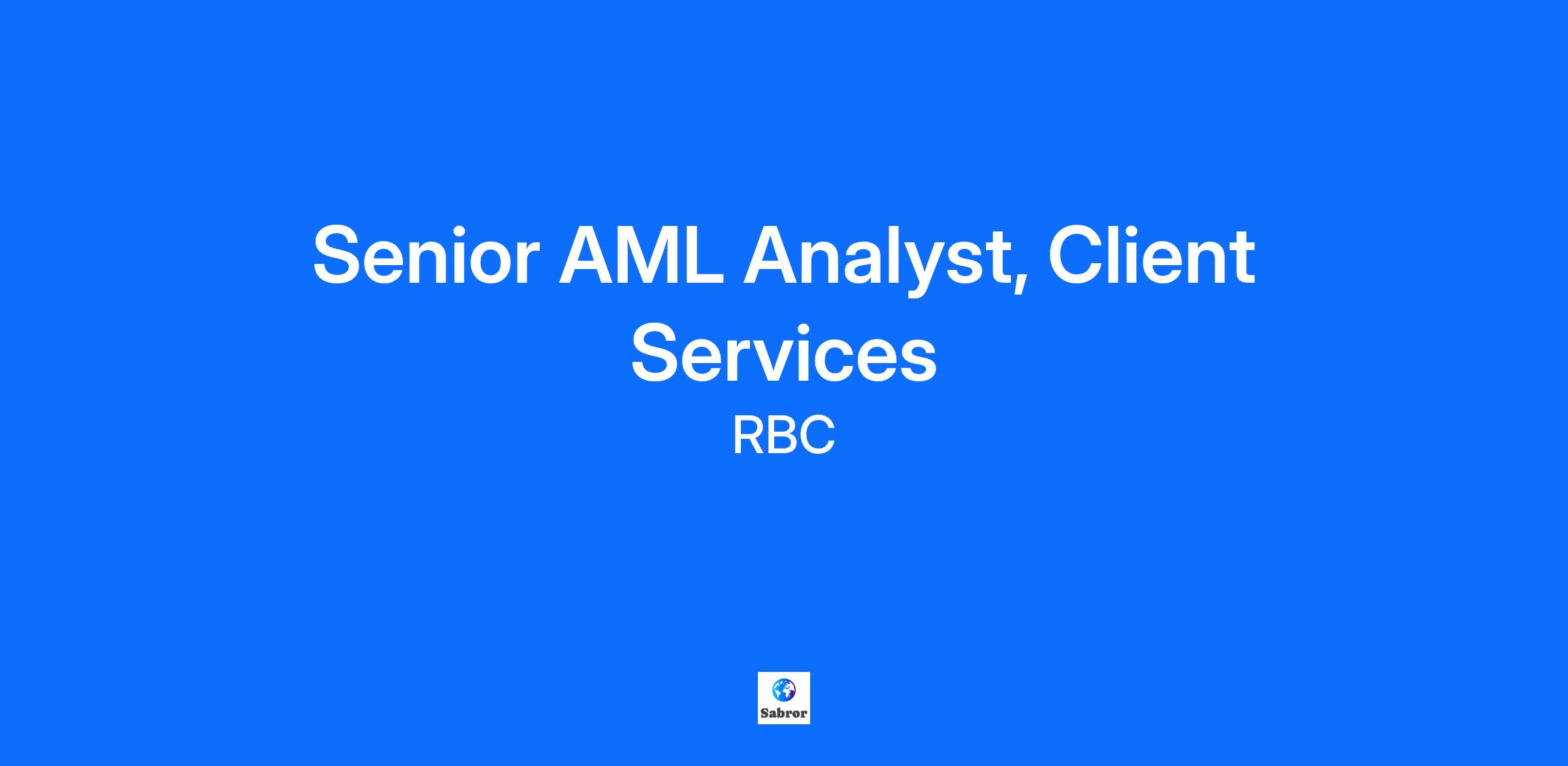 Senior AML Analyst, Client Services

RBC

Sabror